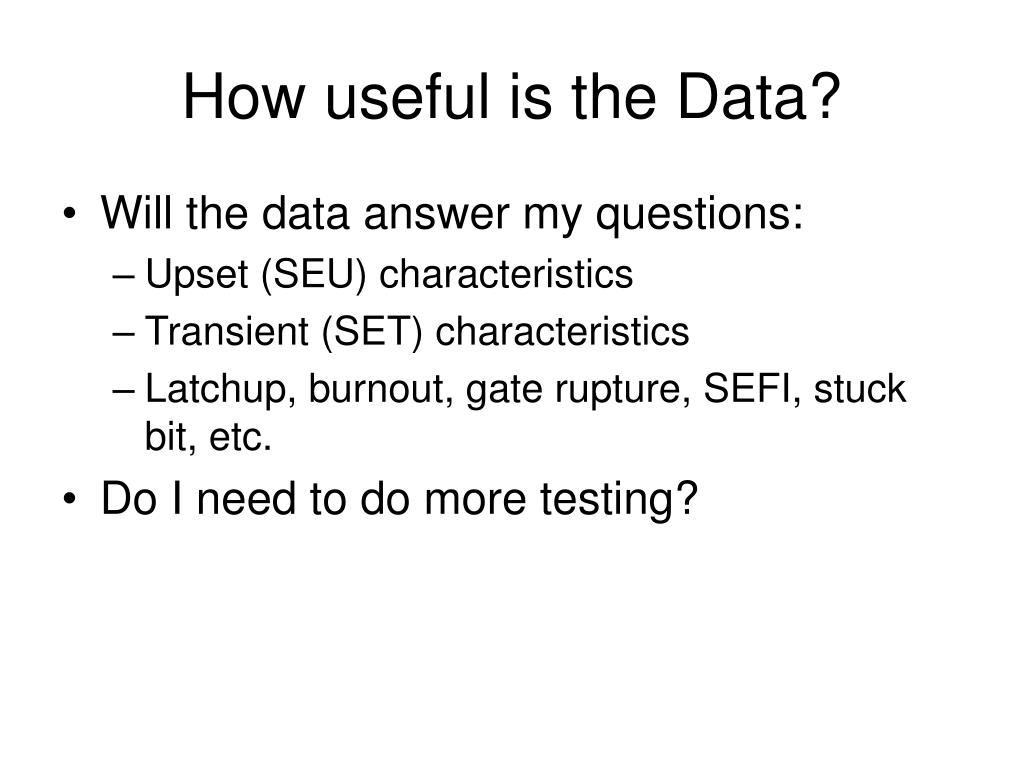 How useful is the Data?

• Will the data answer my questions:
– Upset (SEU) characteristics
– Transient (SET) characteristics
– Latchup, burnout, gate rupture, SEFI, stuck bit, etc.
• Do I need to do more testing?